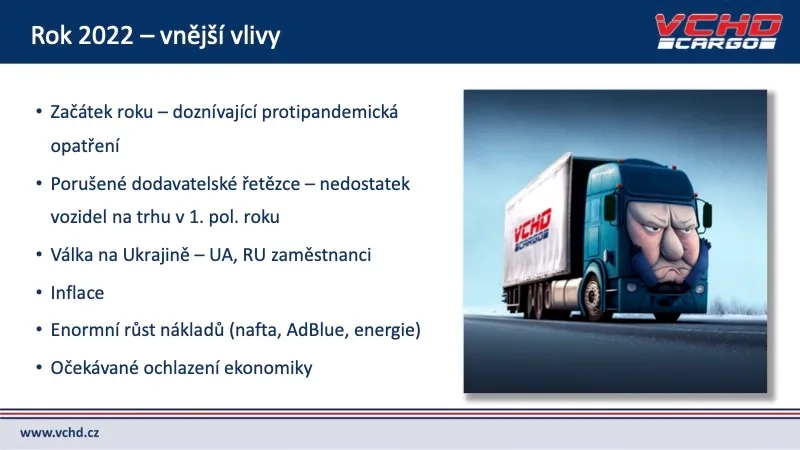 Rok 2022 – vnější vlivy

VCHD CARGO

• Začátek roku – doznívající protipandemická opatření
• Porušené dodavatelské řetězce – nedostatek vozidel na trhu v 1. pol. roku
• Válka na Ukrajině – UA, RU zaměstnanci
• Inflace
• Enormní růst nákladů (nafta, AdBlue, energie)
• Očekávané ochlazení ekonomiky

VCHD CARGO

www.vchd.cz